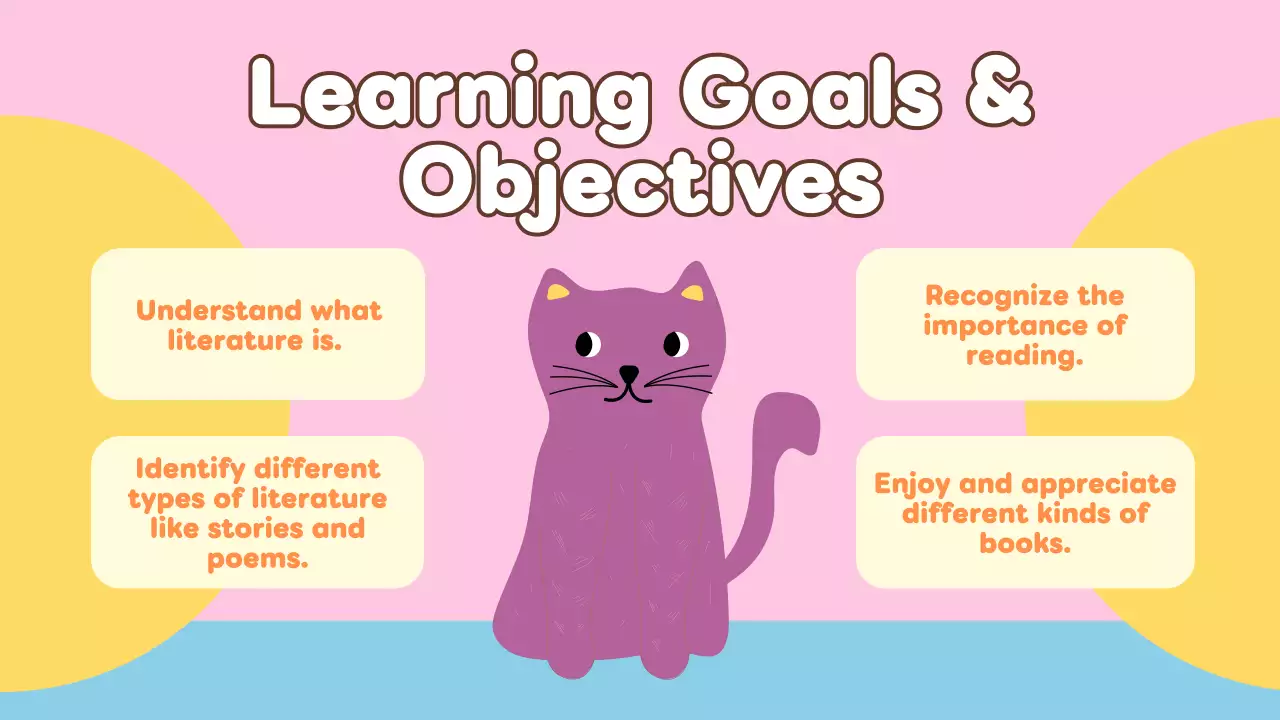 Learning Goals & Objectives

Understand what literature is.

Identify different types of literature like stories and poems.

Recognize the importance of reading.

Enjoy and appreciate different kinds of books.